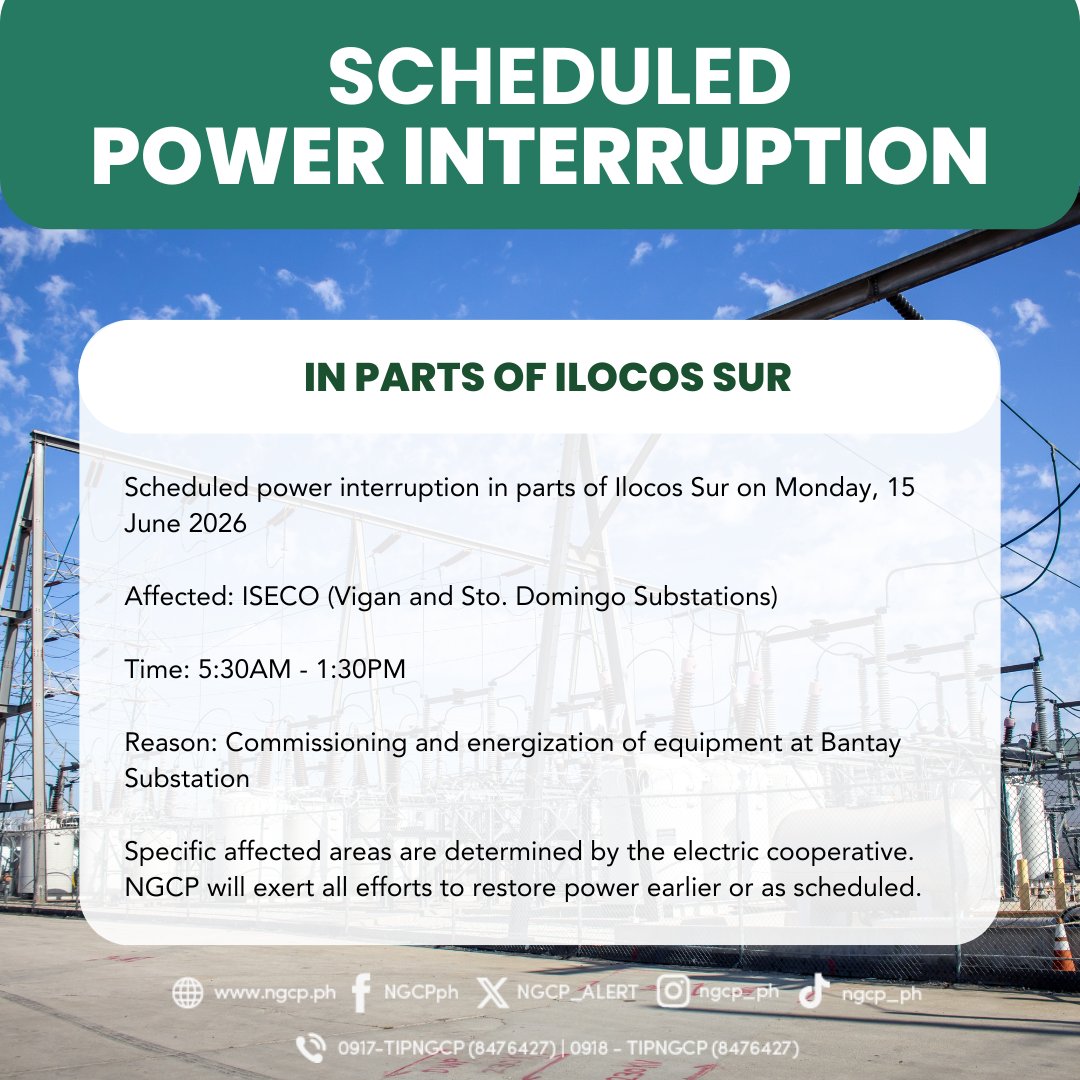 SCHEDULED POWER INTERRUPTION

IN PARTS OF ILOCOS SUR

Scheduled power interruption in parts of Ilocos Sur on Monday, 15 June 2026

Affected: ISECO (Vigan and Sto. Domingo Substations)

Time: 5:30AM - 1:30PM

Reason: Commissioning and energization of equipment at Bantay Substation

Specific affected areas are determined by the electric cooperative. NGCP will exert all efforts to restore power earlier or as scheduled.

www.ngcp.ph NGCPph NGCP_ALERT ngcp_ph ngcp_ph

0917-TIPNGCP (8476427) | 0918 - TIPNGCP (8476427)